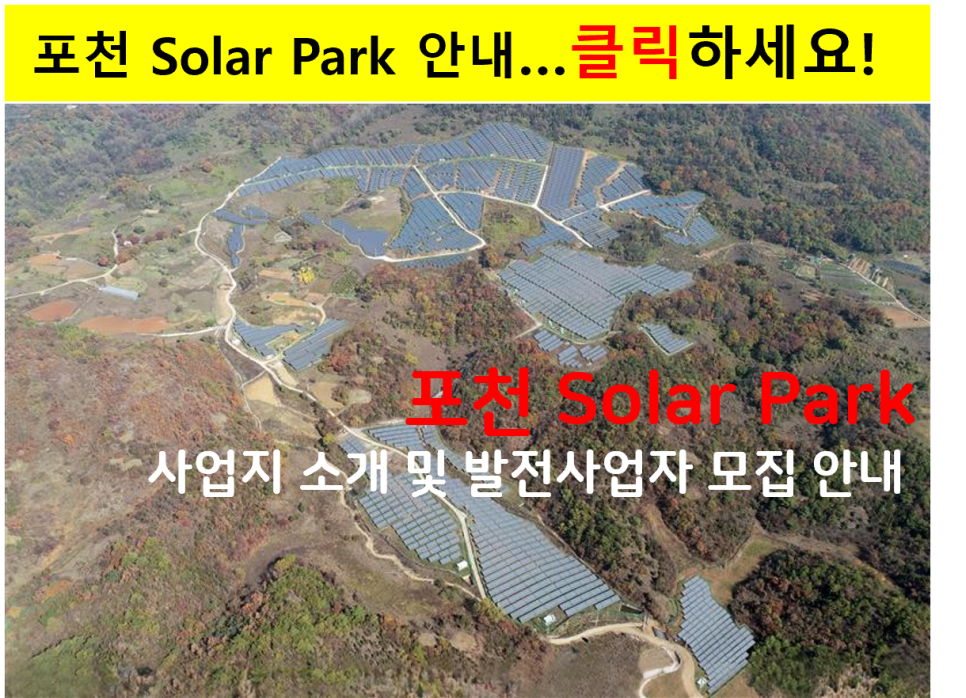 포천 Solar Park 안내...클릭하세요!

포천 Solar Park

사업지 소개 및 발전사업자 모집 안내